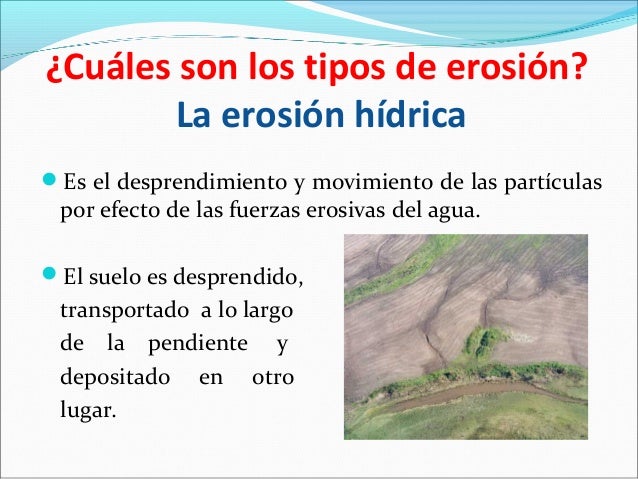 ¿Cuáles son los tipos de erosión?
La erosión hídrica

Es el desprendimiento y movimiento de las partículas por efecto de las fuerzas erosivas del agua.

El suelo es desprendido, transportado a lo largo de la pendiente y depositado en otro lugar.